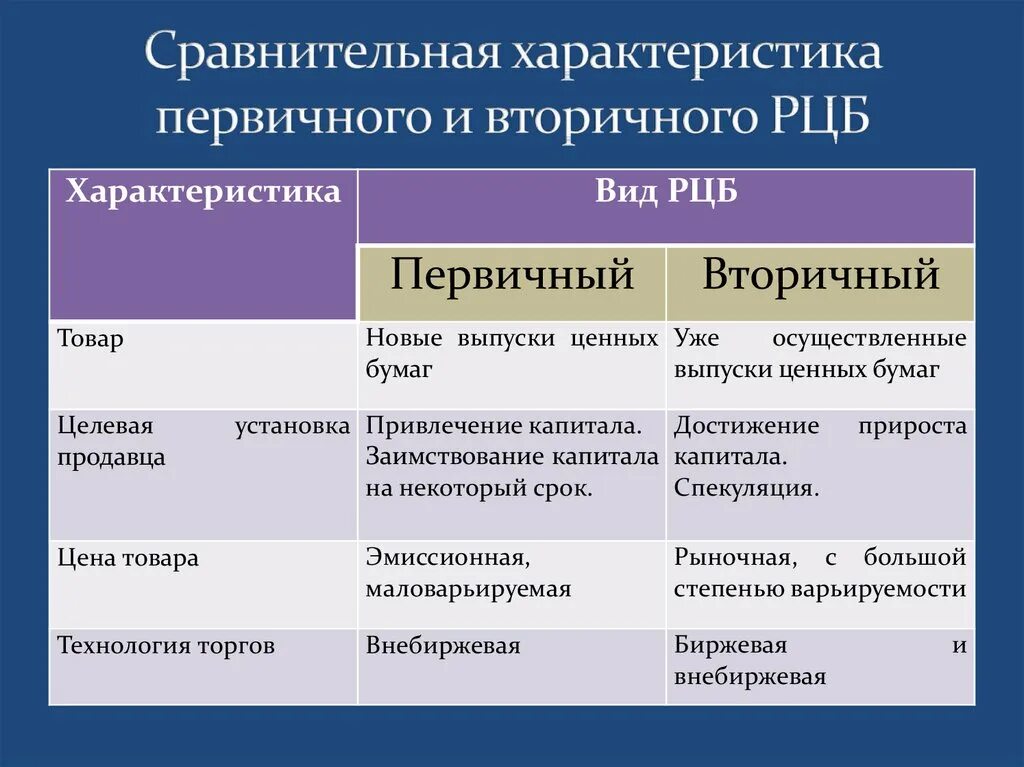 Сравнительная характеристика первичного и вторичного РЦБ

| Характеристика | Вид РЦБ | |
|---|---|---|
| | Первичный | Вторичный |
| Товар | Новые выпуски ценных бумаг | Уже осуществленные выпуски ценных бумаг |
| Целевая установка продавца | Привлечение капитала. Заимствование капитала на некоторый срок. | Достижение прироста капитала. Спекуляция. |
| Цена товара | Эмиссионная, маловарьируемая | Рыночная, с большой степенью варьируемости |
| Технология торгов | Внебиржевая | Биржевая и внебиржевая |